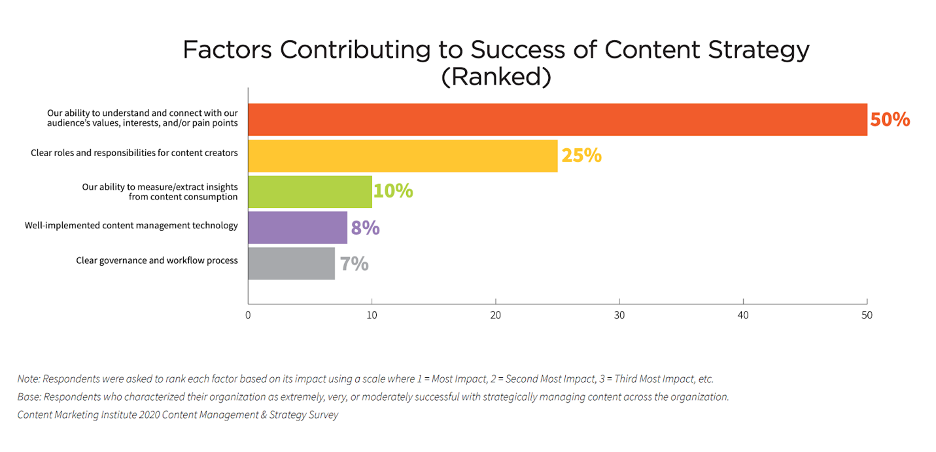 Factors Contributing to Success of Content Strategy (Ranked)

Our ability to understand and connect with our audience's values, interests, and/or pain points
50%

Clear roles and responsibilities for content creators
25%

Our ability to measure/extract insights from content consumption
10%

Well-implemented content management technology
8%

Clear governance and workflow process
7%

0 10 20 30 40 50

Note: Respondents were asked to rank each factor based on its impact using a scale where 1 = Most Impact, 2 = Second Most Impact, 3 = Third Most Impact, etc.
Base: Respondents who characterized their organization as extremely, very, or moderately successful with strategically managing content across the organization.
Content Marketing Institute 2020 Content Management & Strategy Survey